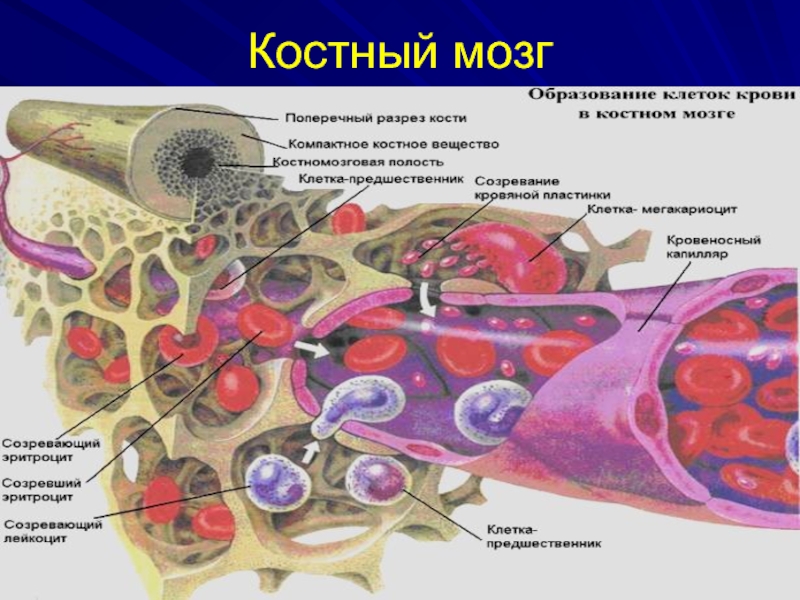 Костный мозг

Образование клеток крови в костном мозге

Поперечный разрез кости

Компактное костное вещество

Костномозговая полость

Клетка-предшественник

Созревание кровяной пластинки

Клетка- мегакариоцит

Кровеносный капилляр

Созревающий эритроцит

Созревший эритроцит

Созревающий лейкоцит

Клетка-предшественник